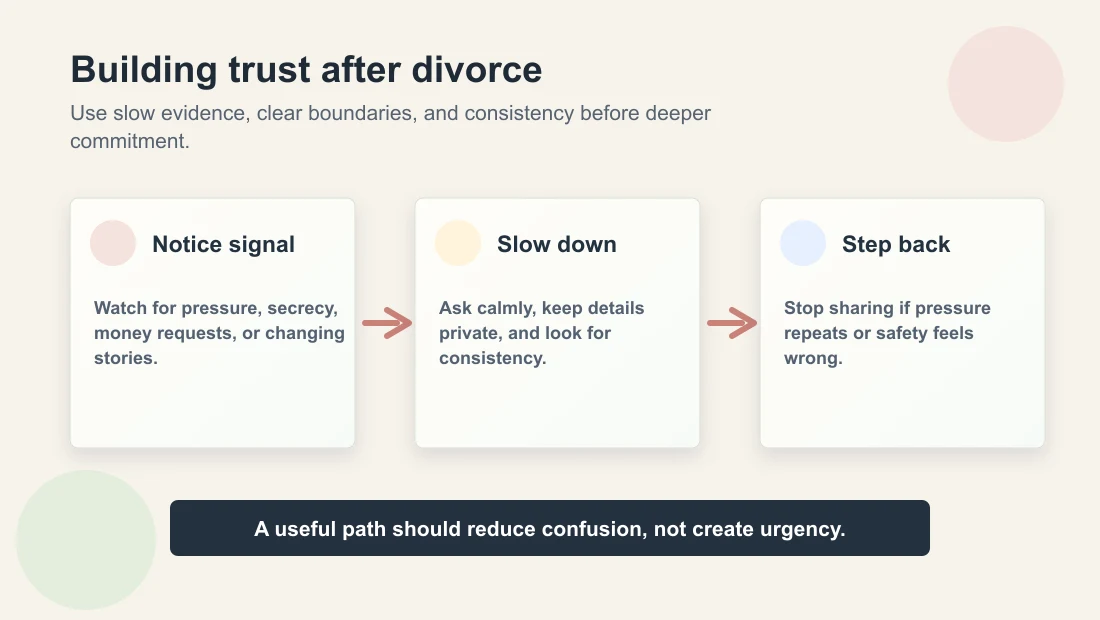 Building trust after divorce

Use slow evidence, clear boundaries, and consistency before deeper commitment.

Notice signal

Watch for pressure, secrecy, money requests, or changing stories.

Slow down

Ask calmly, keep details private, and look for consistency.

Step back

Stop sharing if pressure repeats or safety feels wrong.

A useful path should reduce confusion, not create urgency.